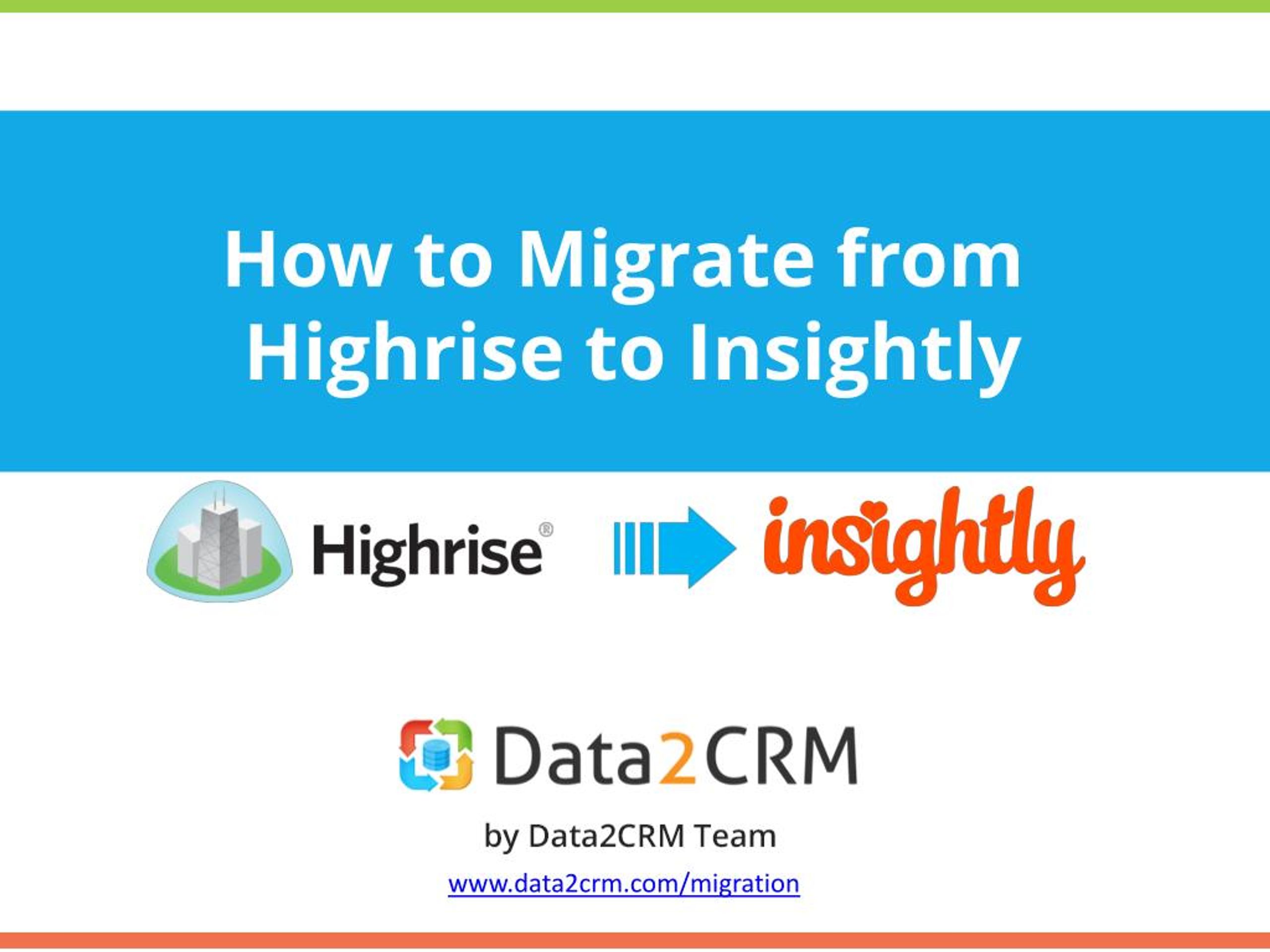 How to Migrate from Highrise to Insightly

Highrise®

insightly

Data2CRM

by Data2CRM Team

www.data2crm.com/migration